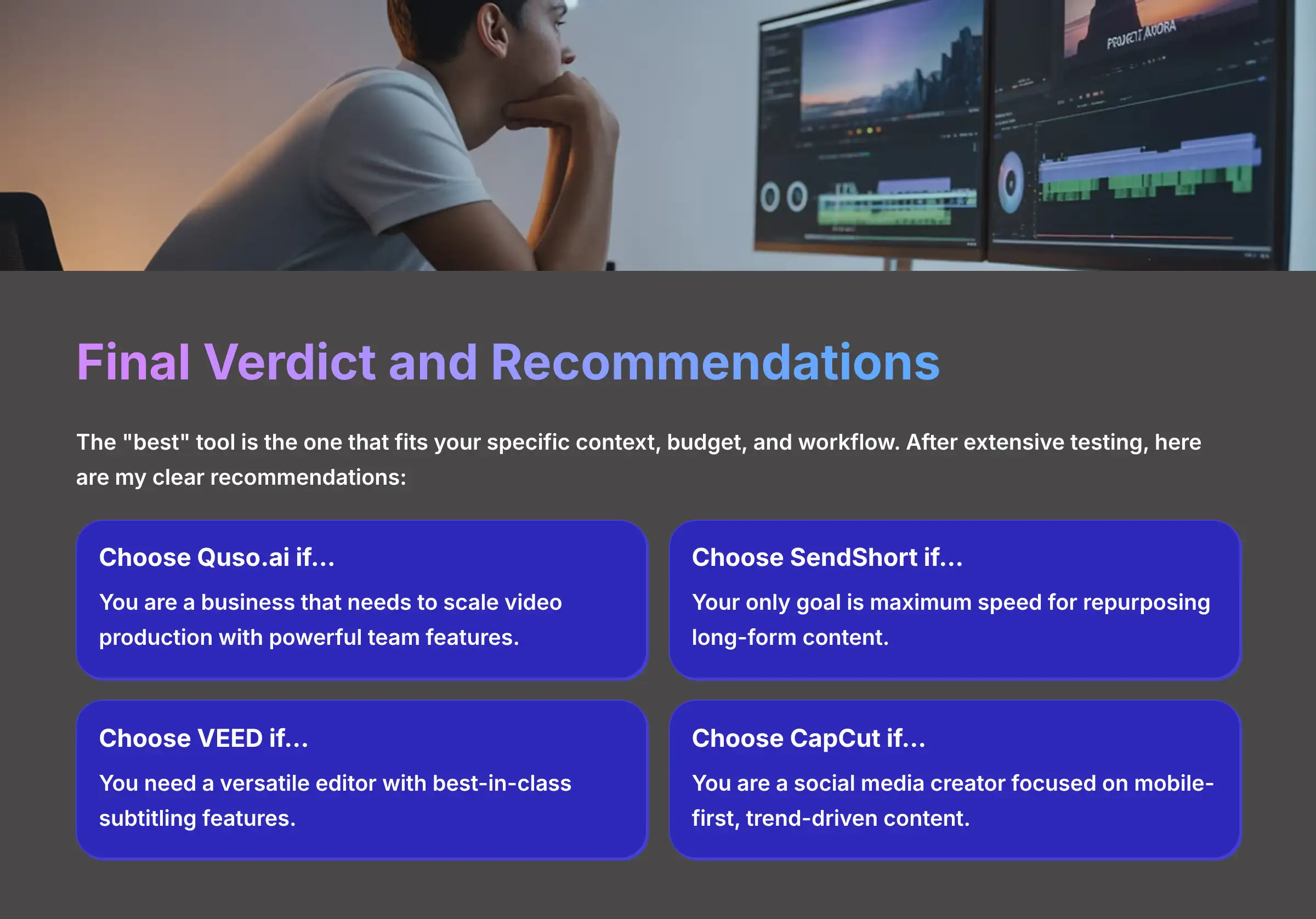 PROJECT AURORA

Final Verdict and Recommendations

The "best" tool is the one that fits your specific context, budget, and workflow. After extensive testing, here are my clear recommendations:

Choose Quso.ai if...

You are a business that needs to scale video production with powerful team features.

Choose SendShort if...

Your only goal is maximum speed for repurposing long-form content.

Choose VEED if...

You need a versatile editor with best-in-class subtitling features.

Choose CapCut if...

You are a social media creator focused on mobile-first, trend-driven content.